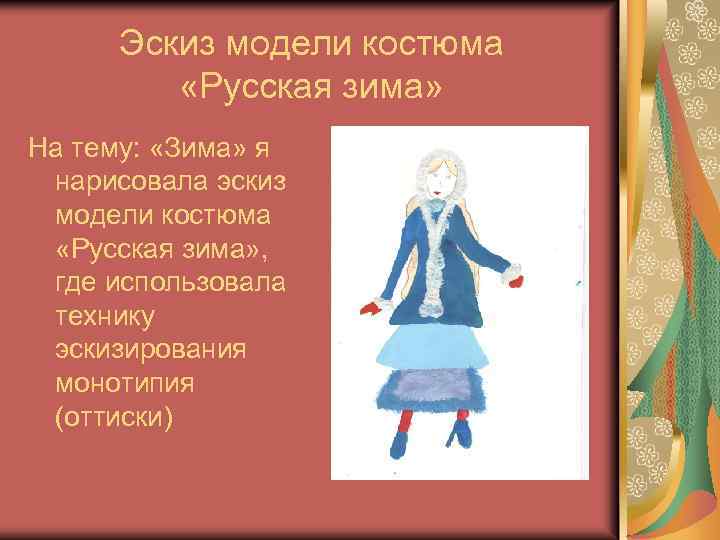 Эскиз модели костюма «Русская зима»

На тему: «Зима» я нарисовала эскиз модели костюма «Русская зима», где использовала технику эскизирования монотипия (оттиски)